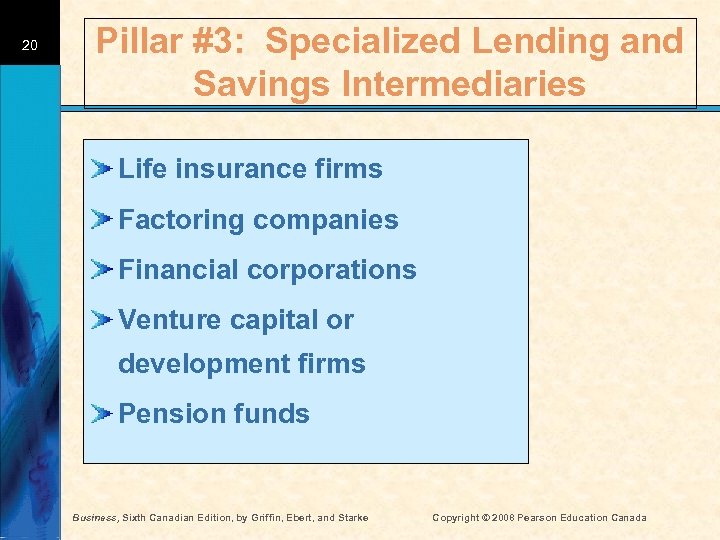 20

Pillar #3: Specialized Lending and Savings Intermediaries

Life insurance firms

Factoring companies

Financial corporations

Venture capital or development firms

Pension funds

Business, Sixth Canadian Edition, by Griffin, Ebert, and Starke

Copyright © 2008 Pearson Education Canada